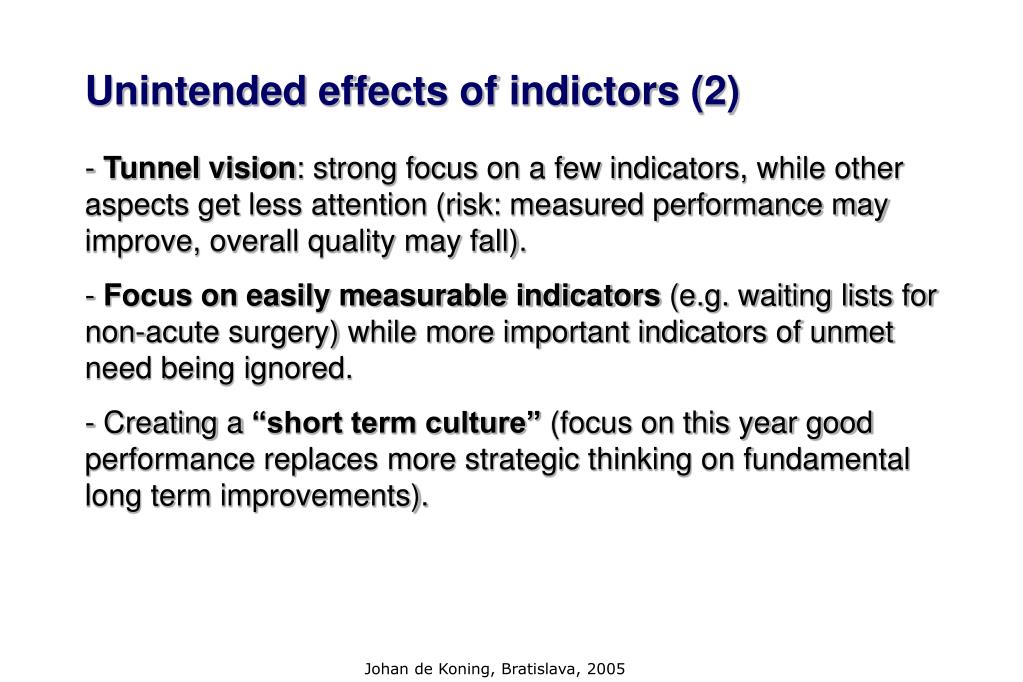 Unintended effects of indictors (2)

- Tunnel vision: strong focus on a few indicators, while other aspects get less attention (risk: measured performance may improve, overall quality may fall).

- Focus on easily measurable indicators (e.g. waiting lists for non-acute surgery) while more important indicators of unmet need being ignored.

- Creating a “short term culture” (focus on this year good performance replaces more strategic thinking on fundamental long term improvements).

Johan de Koning, Bratislava, 2005